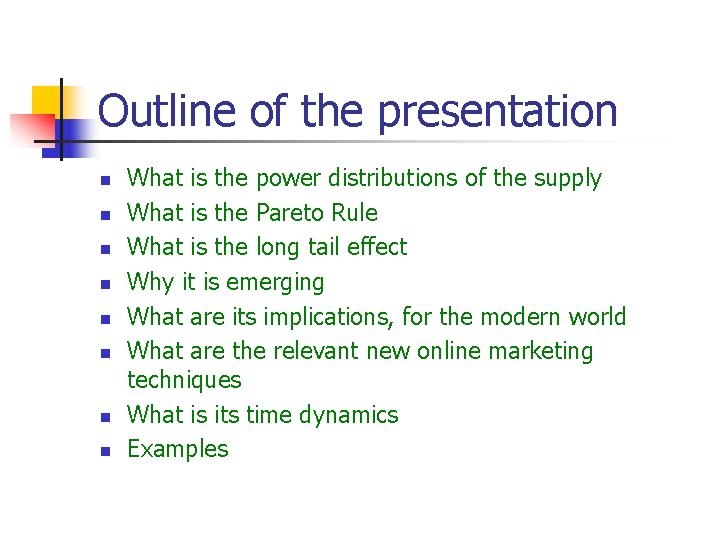 Outline of the presentation

- What is the power distributions of the supply
- What is the Pareto Rule
- What is the long tail effect
- Why it is emerging
- What are its implications, for the modern world
- What are the relevant new online marketing techniques
- What is its time dynamics
- Examples